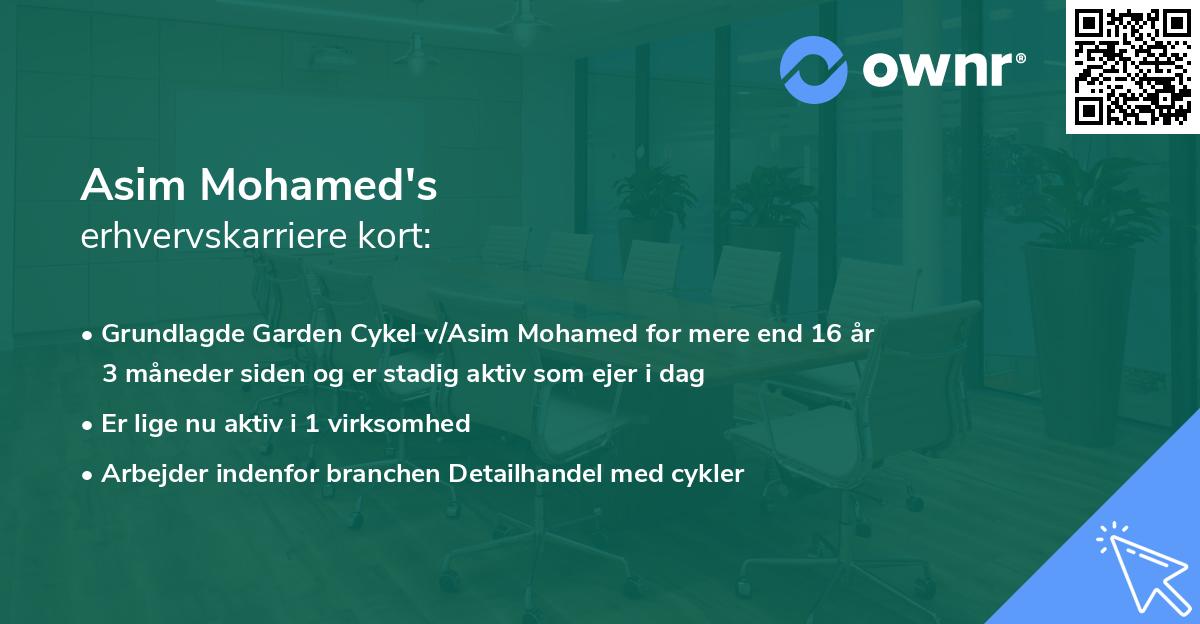 ownr®

Asim Mohamed's
erhvervskarriere kort:

• Grundlagde Garden Cykel v/Asim Mohamed for mere end 16 år 3 måneder siden og er stadig aktiv som ejer i dag

• Er lige nu aktiv i 1 virksomhed

• Arbejder indenfor branchen Detailhandel med cykler